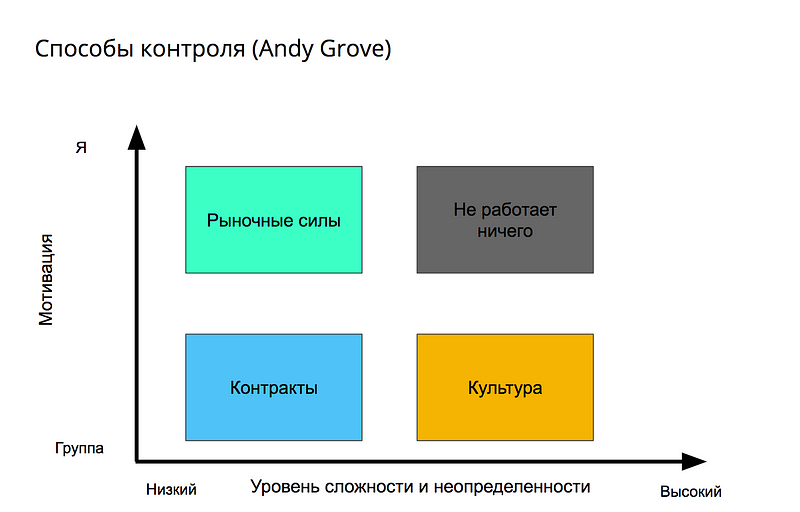 Способы контроля (Andy Grove)

Я

Мотивация

Группа

Рыночные силы

Не работает ничего

Контракты

Культура

Низкий

Уровень сложности и неопределенности

Высокий